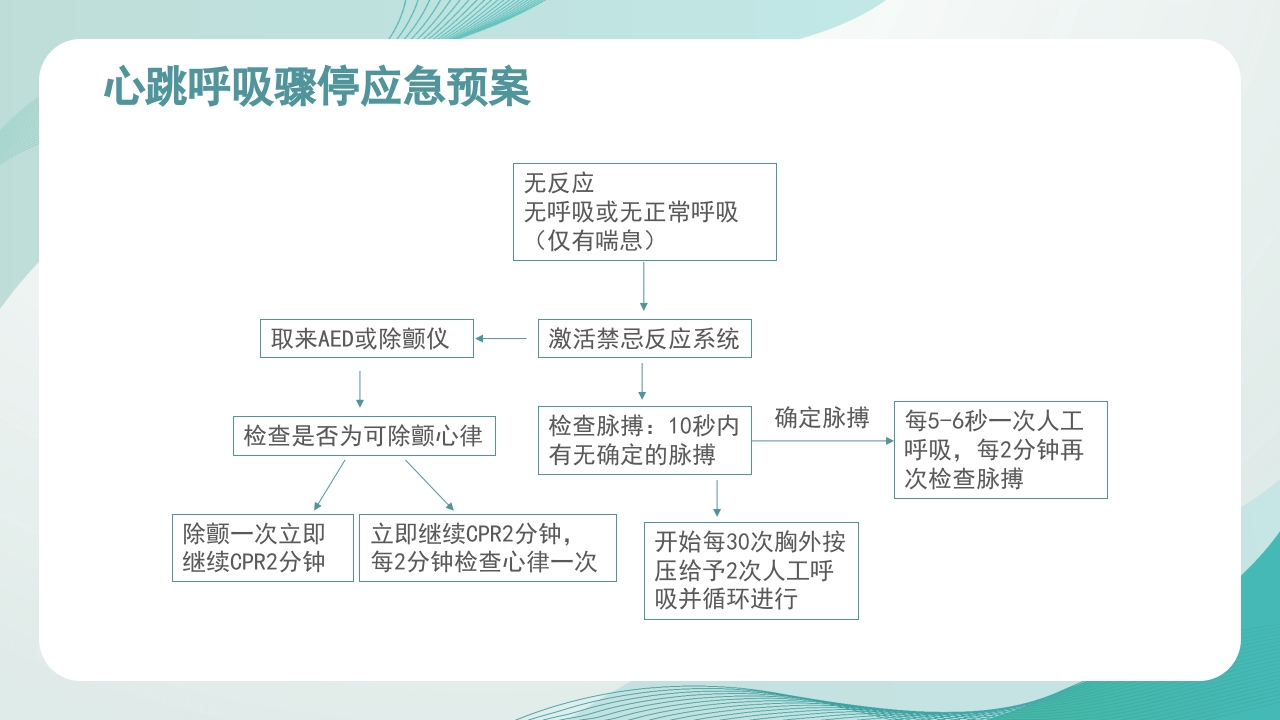 心跳呼吸骤停应急预案

无反应
无呼吸或无正常呼吸
（仅有喘息）

激活禁忌反应系统

取来AED或除颤仪

检查是否为可除颤心律

除颤一次立即继续CPR2分钟

立即继续CPR2分钟，每2分钟检查心律一次

检查脉搏：10秒内有无确定的脉搏

确定脉搏

每5-6秒一次人工呼吸，每2分钟再次检查脉搏

开始每30次胸外按压给予2次人工呼吸并循环进行